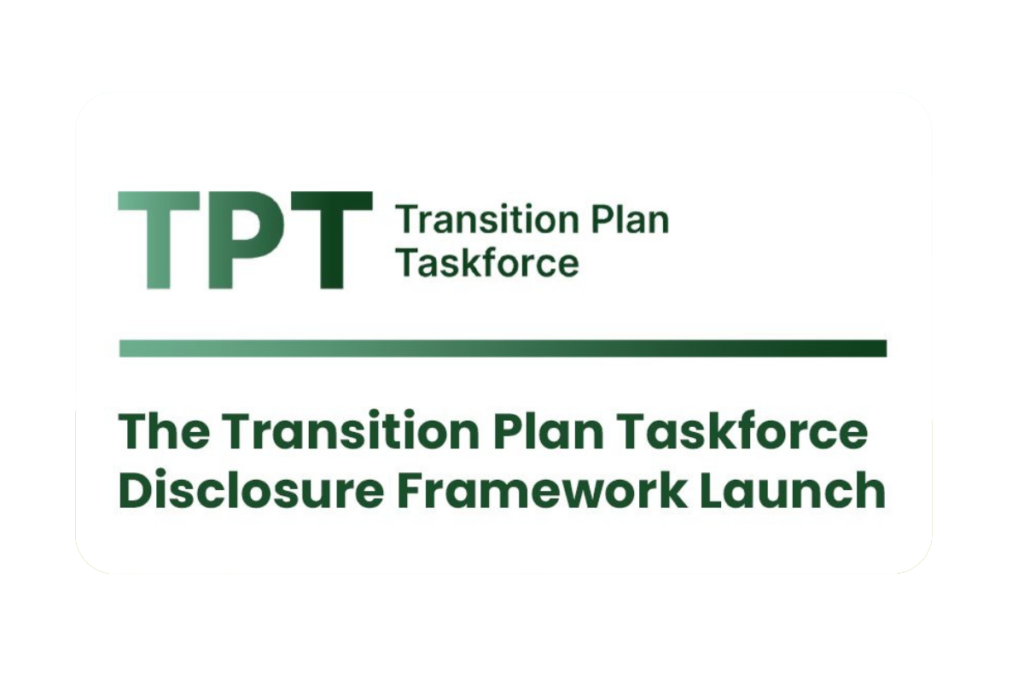 TPT Transition Plan Taskforce

The Transition Plan Taskforce Disclosure Framework Launch